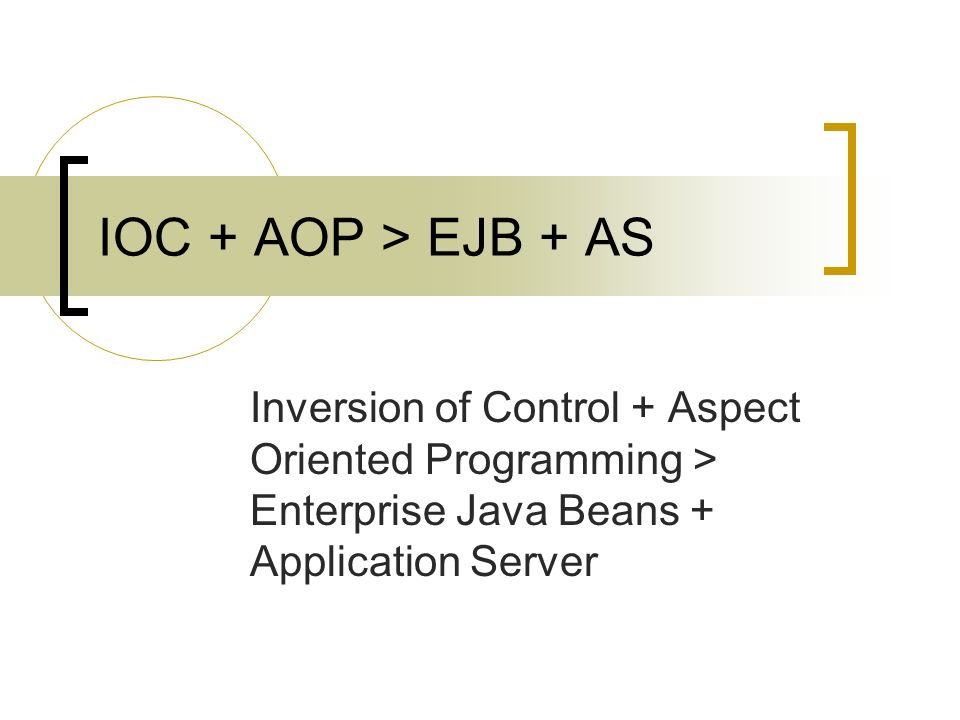 IOC + AOP > EJB + AS

Inversion of Control + Aspect Oriented Programming > Enterprise Java Beans + Application Server